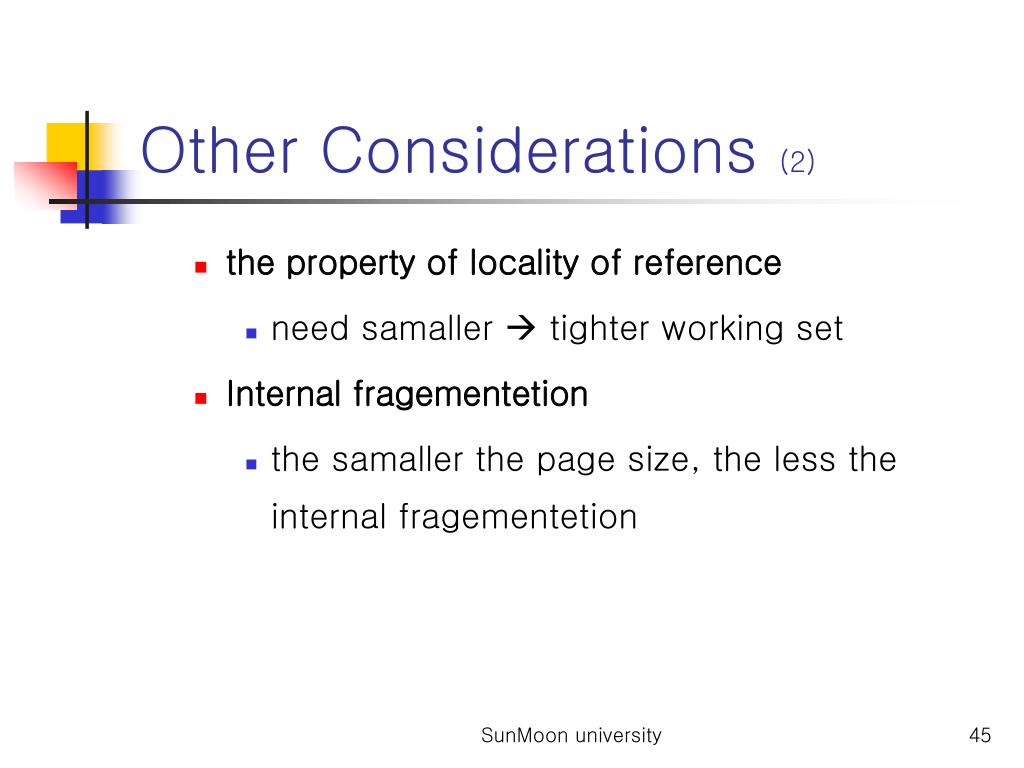 Other Considerations (2)

- the property of locality of reference
  - need samaller → tighter working set
- Internal fragementetion
  - the samaller the page size, the less the internal fragementetion

SunMoon university

45